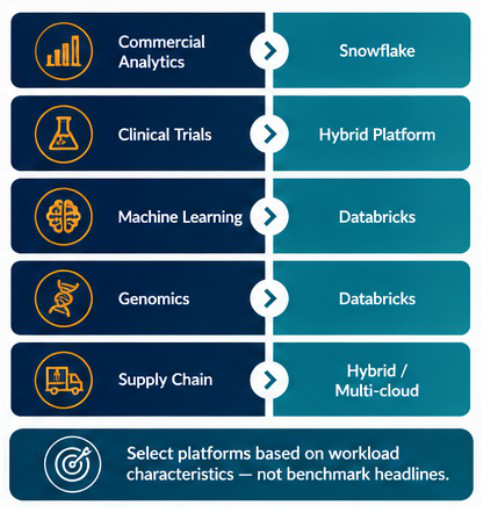 Commercial Analytics
Snowflake

Clinical Trials
Hybrid Platform

Machine Learning
Databricks

Genomics
Databricks

Supply Chain
Hybrid / Multi-cloud

Select platforms based on workload characteristics — not benchmark headlines.